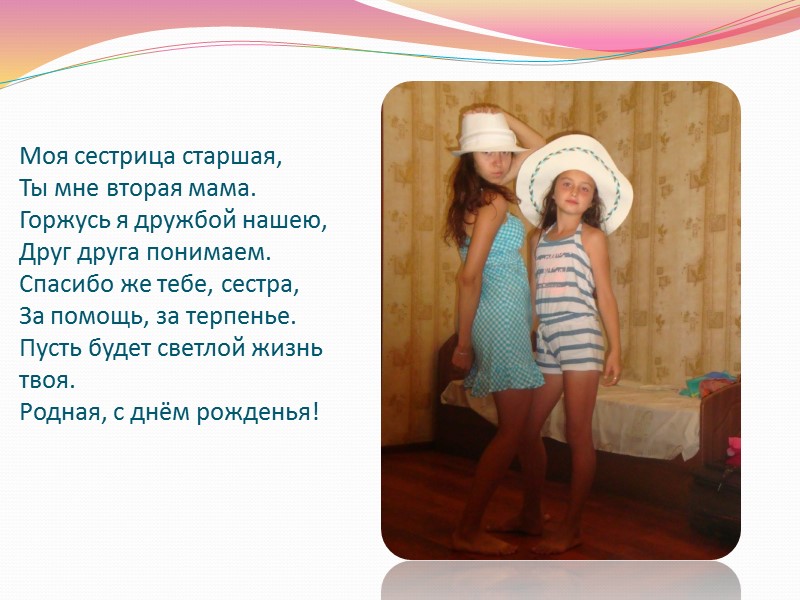 Моя сестрица старшая,
Ты мне вторая мама.
Горжусь я дружбой нашею,
Друг друга понимаем.
Спасибо же тебе, сестра,
За помощь, за терпенье.
Пусть будет светлой жизнь твоя.
Родная, с днём рожденья!